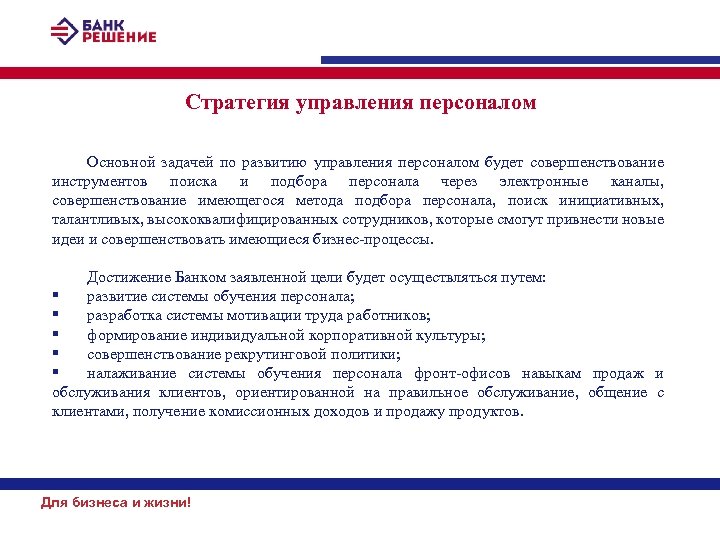 БАНК
РЕШЕНИЕ

Стратегия управления персоналом

Основной задачей по развитию управления персоналом будет совершенствование инструментов поиска и подбора персонала через электронные каналы, совершенствование имеющегося метода подбора персонала, поиск инициативных, талантливых, высококвалифицированных сотрудников, которые смогут привнести новые идеи и совершенствовать имеющиеся бизнес-процессы.

Достижение Банком заявленной цели будет осуществляться путем:
▪ развитие системы обучения персонала;
▪ разработка системы мотивации труда работников;
▪ формирование индивидуальной корпоративной культуры;
▪ совершенствование рекрутинговой политики;
▪ налаживание системы обучения персонала фронт-офисов навыкам продаж и обслуживания клиентов, ориентированной на правильное обслуживание, общение с клиентами, получение комиссионных доходов и продажу продуктов.

Для бизнеса и жизни!